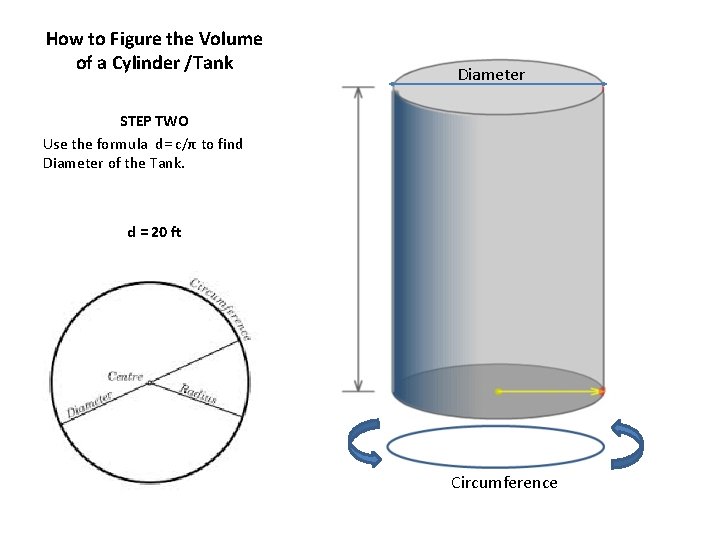 How to Figure the Volume of a Cylinder /Tank

STEP TWO
Use the formula $d = c/\pi$ to find Diameter of the Tank.

d = 20 ft

Circumference
Centre
Diameter
Radius

Diameter

Circumference